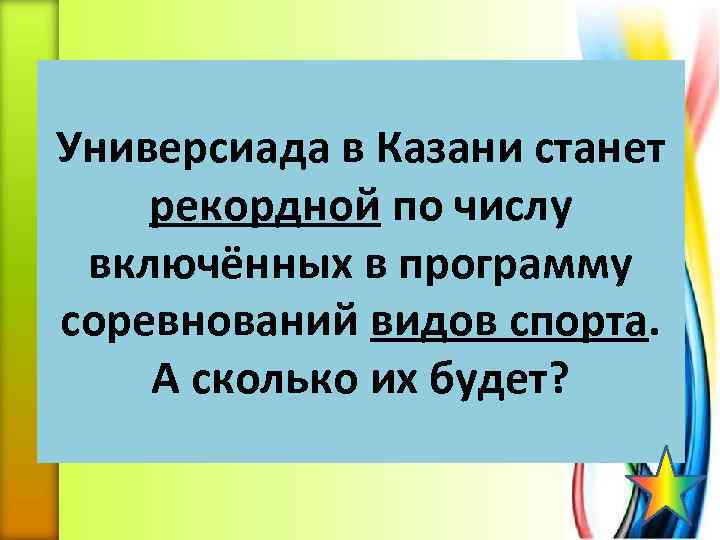 Универсиада в Казани станет рекордной по числу включённых в программу соревнований видов спорта. А сколько их будет?